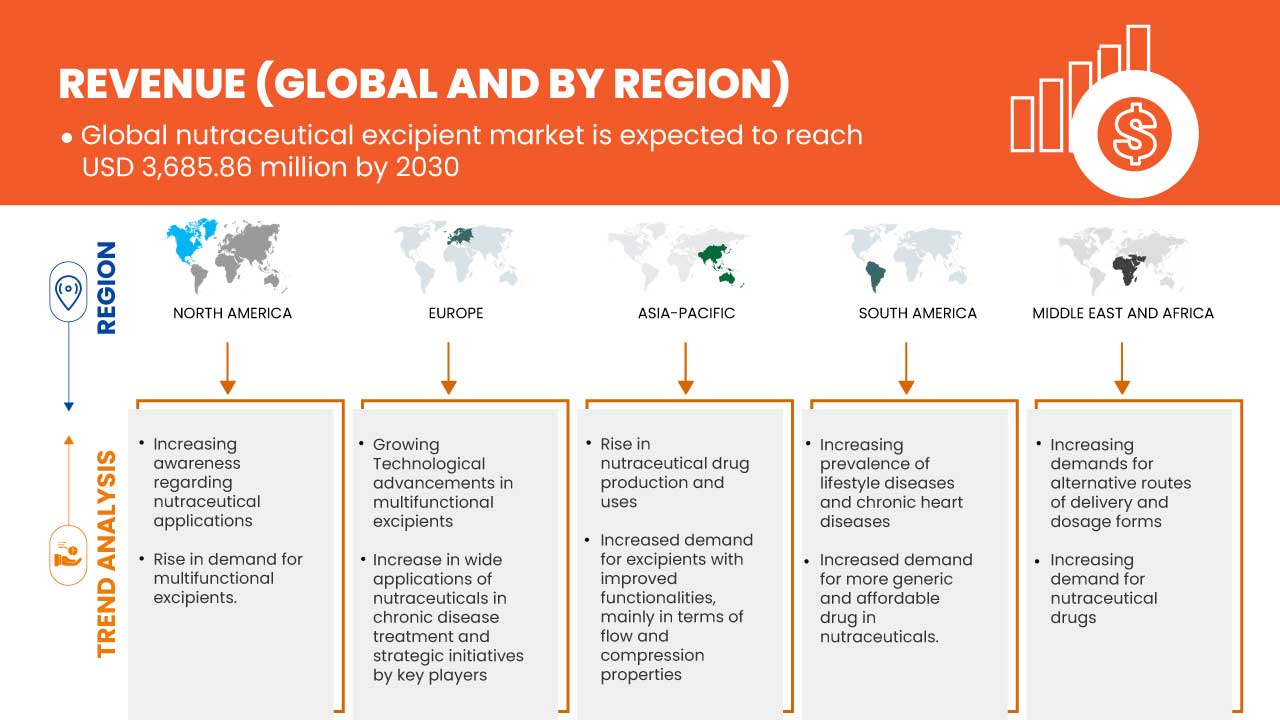 REVENUE (GLOBAL AND BY REGION)

• Global nutraceutical excipient market is expected to reach USD 3,685.86 million by 2030

REGION

NORTH AMERICA

EUROPE

ASIA-PACIFIC

SOUTH AMERICA

MIDDLE EAST AND AFRICA

TREND ANALYSIS

• Increasing awareness regarding nutraceutical applications

• Rise in demand for multifunctional excipients.

• Growing Technological advancements in multifunctional excipients

• Increase in wide applications of nutraceuticals in chronic disease treatment and strategic initiatives by key players

• Rise in nutraceutical drug production and uses

• Increased demand for excipients with improved functionalities, mainly in terms of flow and compression properties

• Increasing prevalence of lifestyle diseases and chronic heart diseases

• Increased demand for more generic and affordable drug in nutraceuticals.

• Increasing demands for alternative routes of delivery and dosage forms

• Increasing demand for nutraceutical drugs